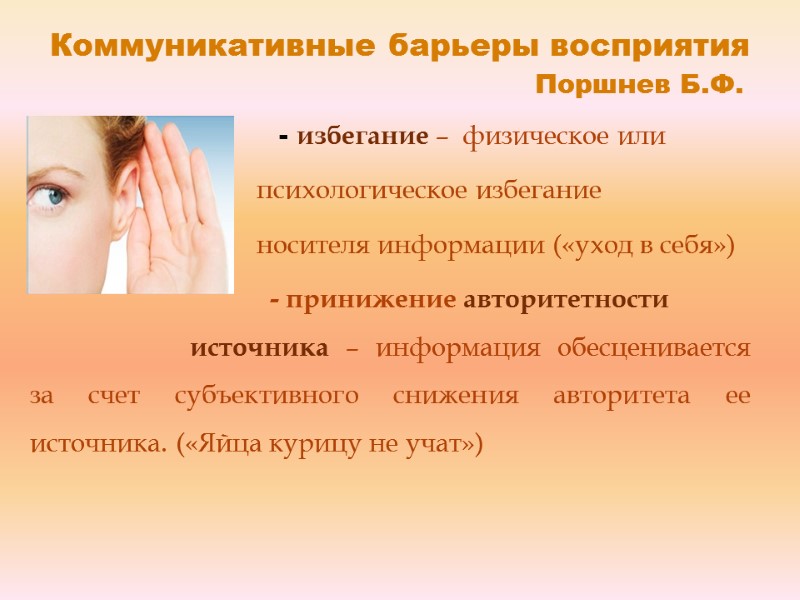 Коммуникативные барьеры восприятия
Поршнев Б.Ф.

- избегание – физическое или психологическое избегание носителя информации («уход в себя»)

- принижение авторитетности источника – информация обесценивается за счет субъективного снижения авторитета ее источника. («Яйца курицу не учат»)